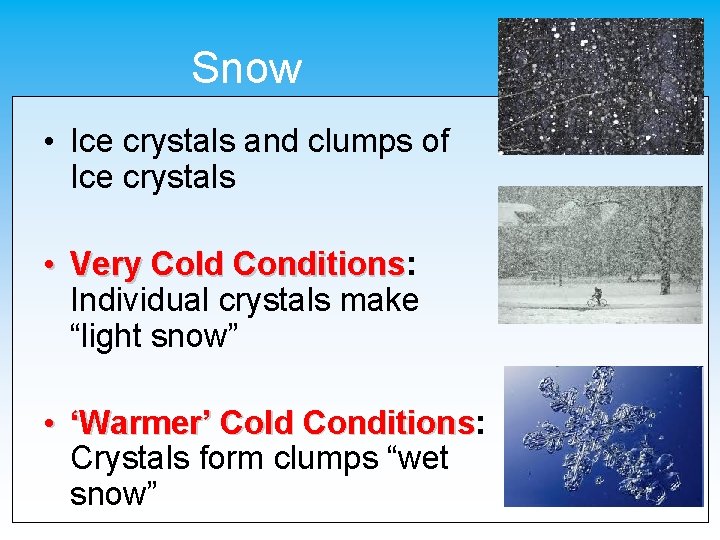 Snow

• Ice crystals and clumps of Ice crystals

• Very Cold Conditions: Individual crystals make “light snow”

• ‘Warmer’ Cold Conditions: Crystals form clumps “wet snow”